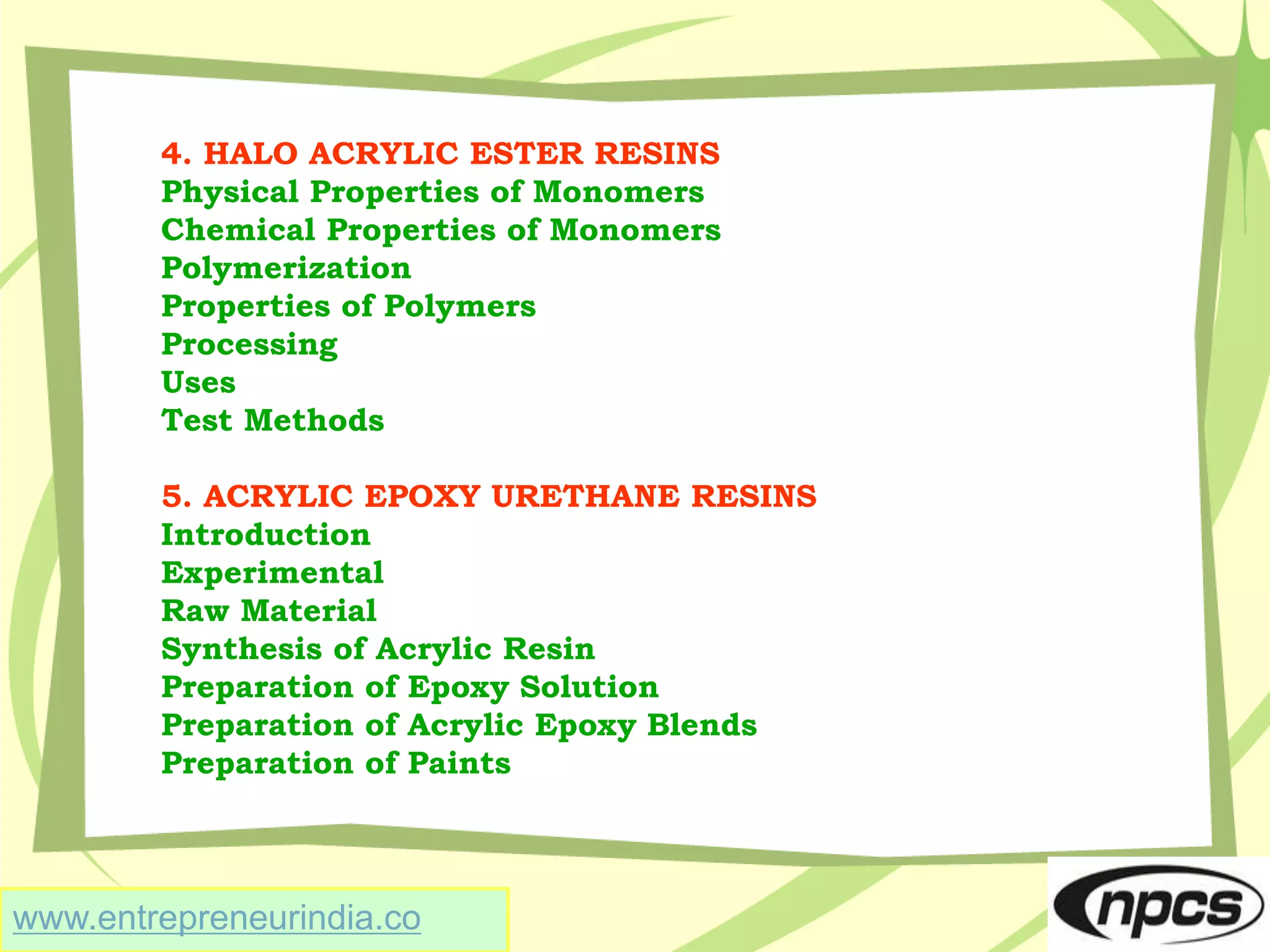 4. HALO ACRYLIC ESTER RESINS
Physical Properties of Monomers
Chemical Properties of Monomers
Polymerization
Properties of Polymers
Processing
Uses
Test Methods

5. ACRYLIC EPOXY URETHANE RESINS
Introduction
Experimental
Raw Material
Synthesis of Acrylic Resin
Preparation of Epoxy Solution
Preparation of Acrylic Epoxy Blends
Preparation of Paints

www.entrepreneurindia.co

npcs